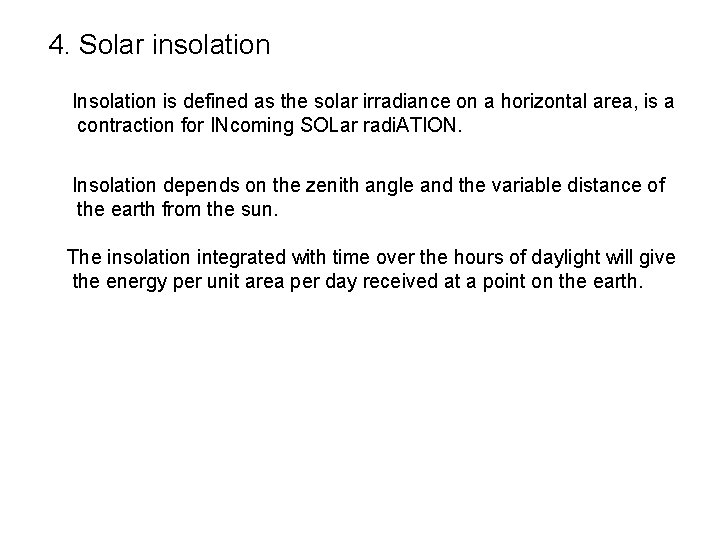 4. Solar insolation

Insolation is defined as the solar irradiance on a horizontal area, is a contraction for INcoming SOLar radiATION.

Insolation depends on the zenith angle and the variable distance of the earth from the sun.

The insolation integrated with time over the hours of daylight will give the energy per unit area per day received at a point on the earth.